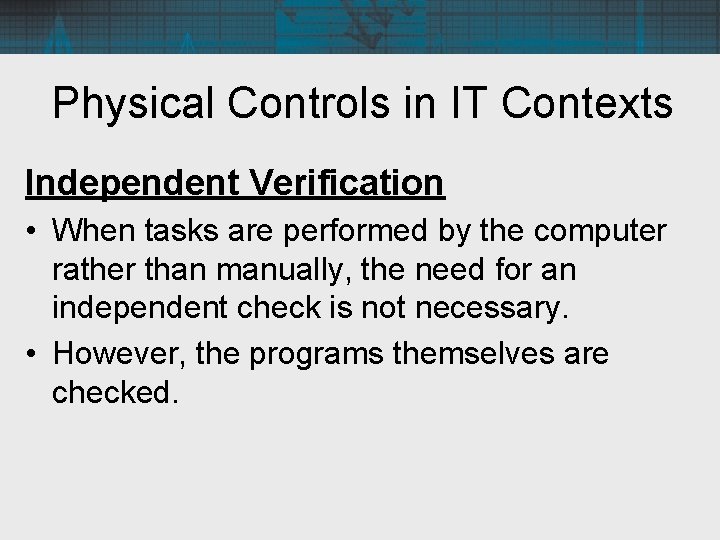 Physical Controls in IT Contexts

Independent Verification

• When tasks are performed by the computer rather than manually, the need for an independent check is not necessary.

• However, the programs themselves are checked.